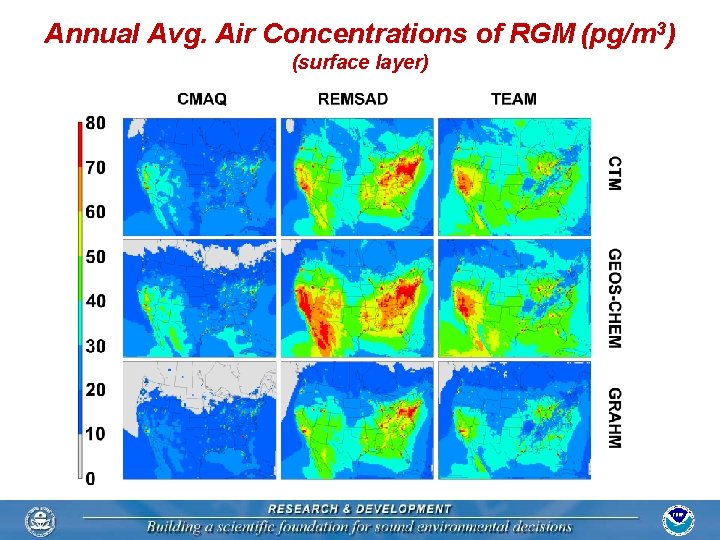 Annual Avg. Air Concentrations of RGM (pg/m$^3$)
(surface layer)

CMAQ REMSAD TEAM

80
70
60
50
40
30
20
10
0

CTM
GEOS-CHEM
GRAHM

RESEARCH & DEVELOPMENT
Building a scientific foundation for sound environmental decisions